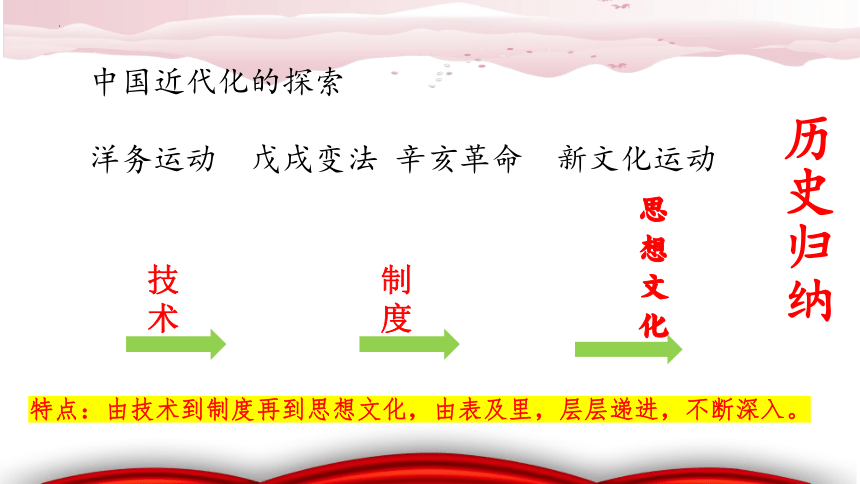 中国近代化的探索

洋务运动　戊戌变法　辛亥革命　新文化运动

历史归纳

技术

制度

思想文化

特点：由技术到制度再到思想文化，由表及里，层层递进，不断深入。